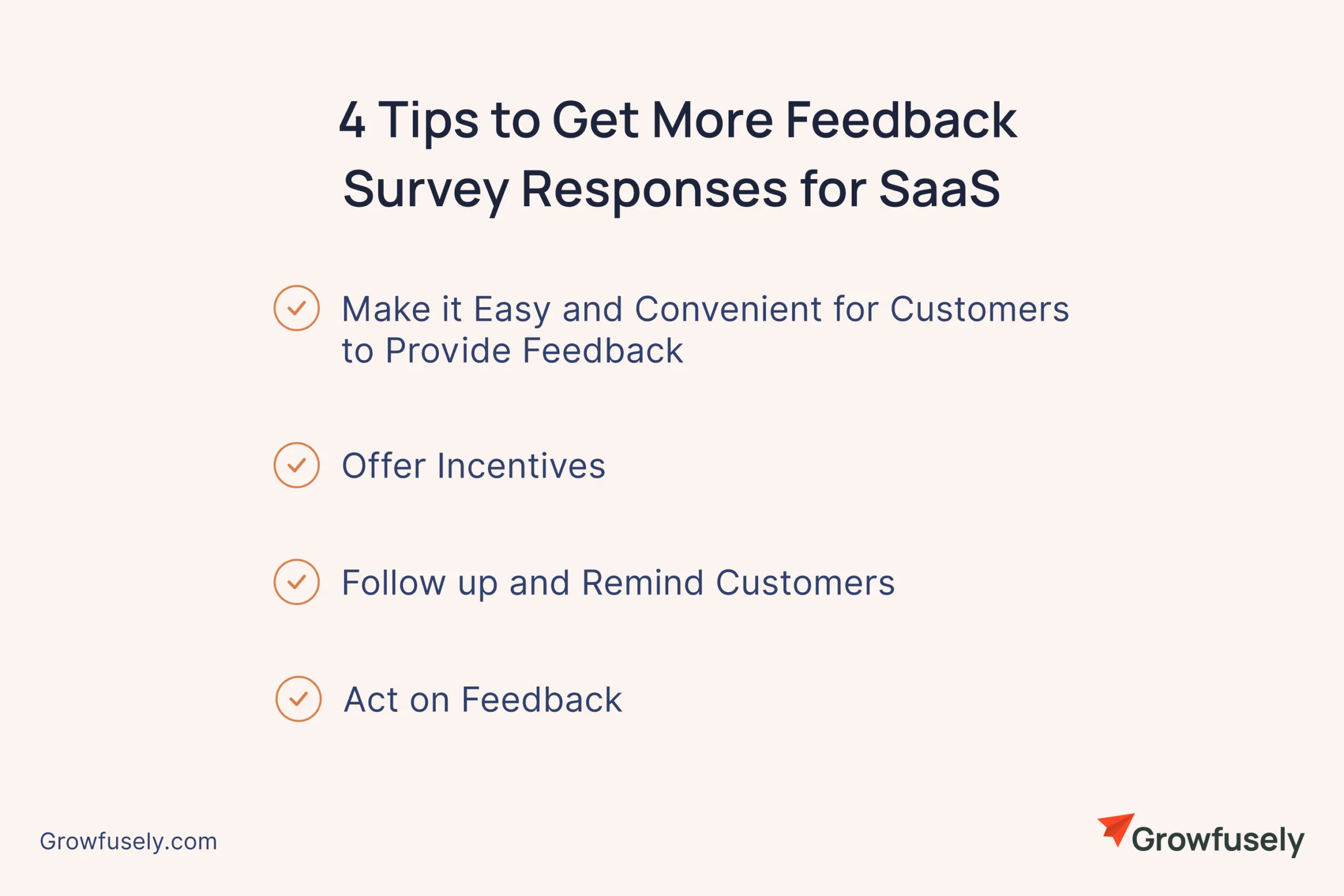 4 Tips to Get More Feedback Survey Responses for SaaS

Make it Easy and Convenient for Customers to Provide Feedback

Offer Incentives

Follow up and Remind Customers

Act on Feedback

Growfusely.com

Growfusely